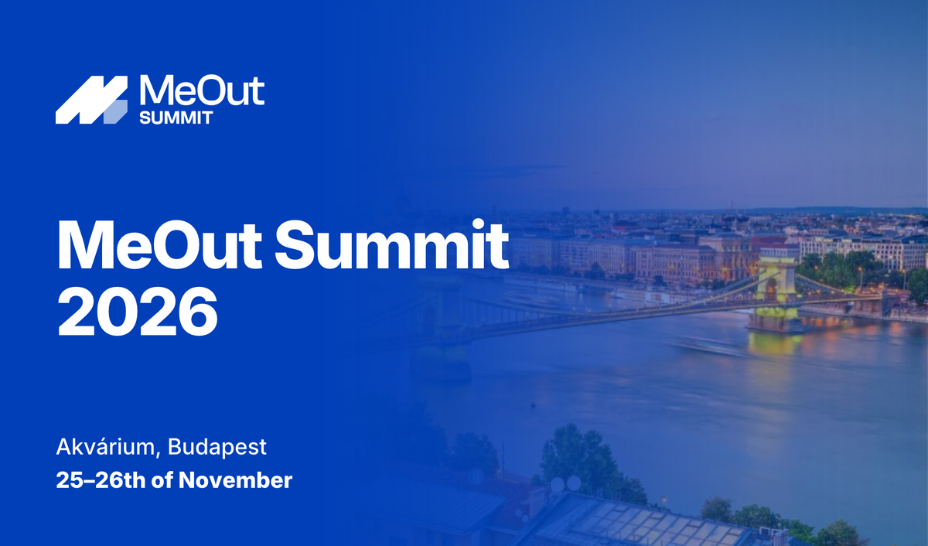 MeOut
SUMMIT

MeOut Summit 2026

Akvárium, Budapest
25–26th of November